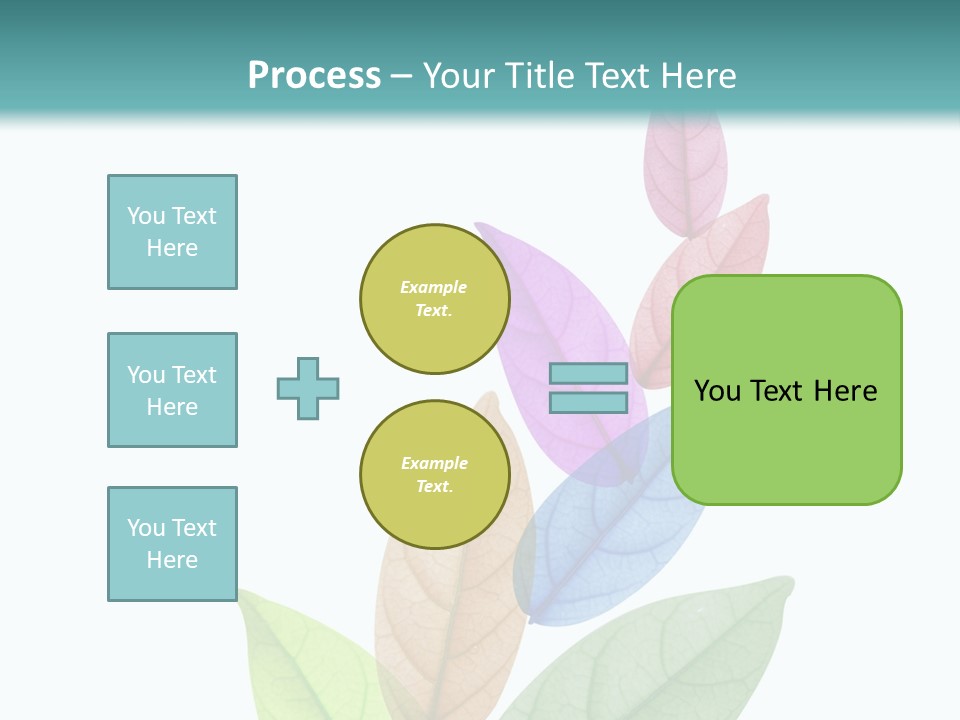 Process – Your Title Text Here

You Text Here

You Text Here

You Text Here

Example Text.

Example Text.

You Text Here